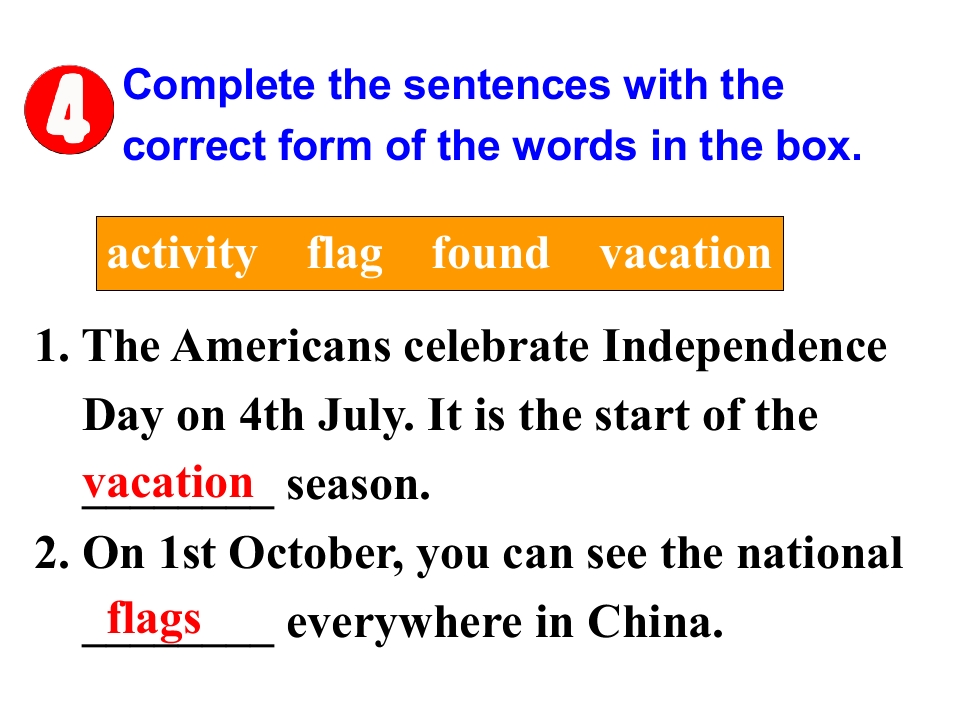 4

Complete the sentences with the correct form of the words in the box.

activity flag found vacation

1. The Americans celebrate Independence Day on 4th July. It is the start of the vacation season.

2. On 1st October, you can see the national flags everywhere in China.